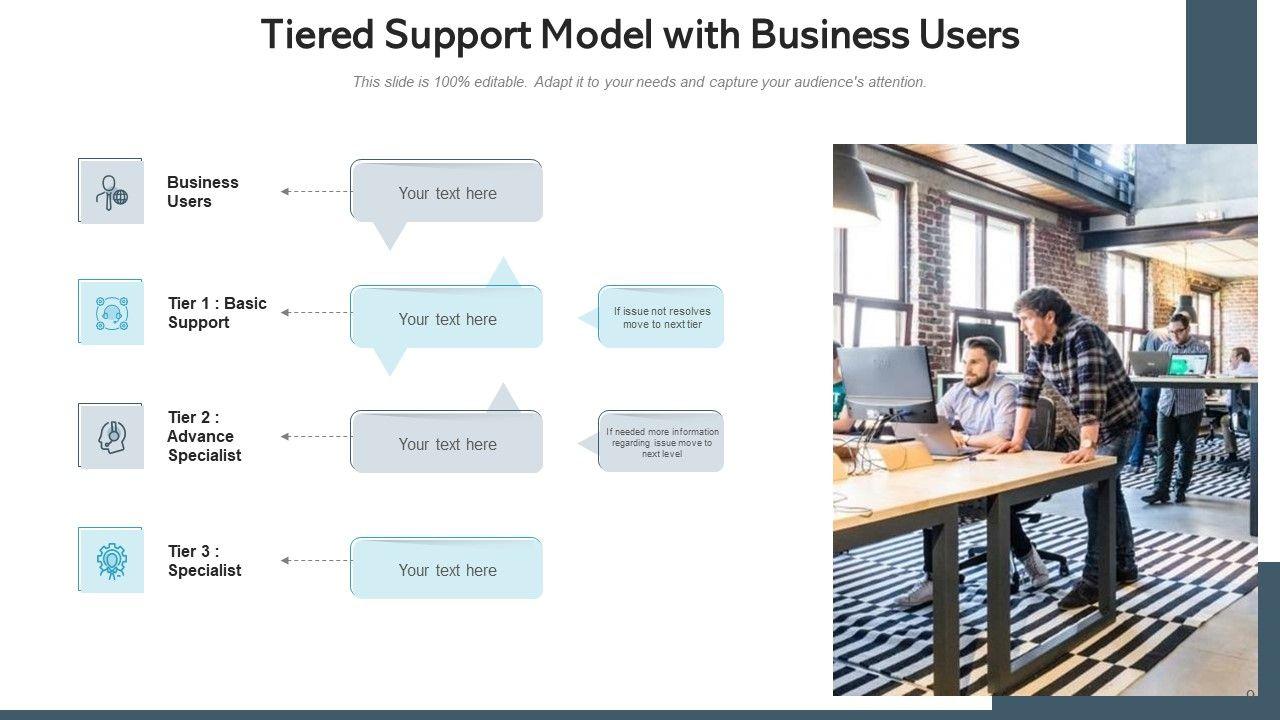 Tiered Support Model with Business Users

This slide is 100% editable. Adapt it to your needs and capture your audience's attention.

Business Users

Your text here

Tier 1 : Basic Support

Your text here

If issue not resolves move to next tier

Tier 2 : Advance Specialist

Your text here

If needed more information regarding issue move to next level

Tier 3 : Specialist

Your text here

9